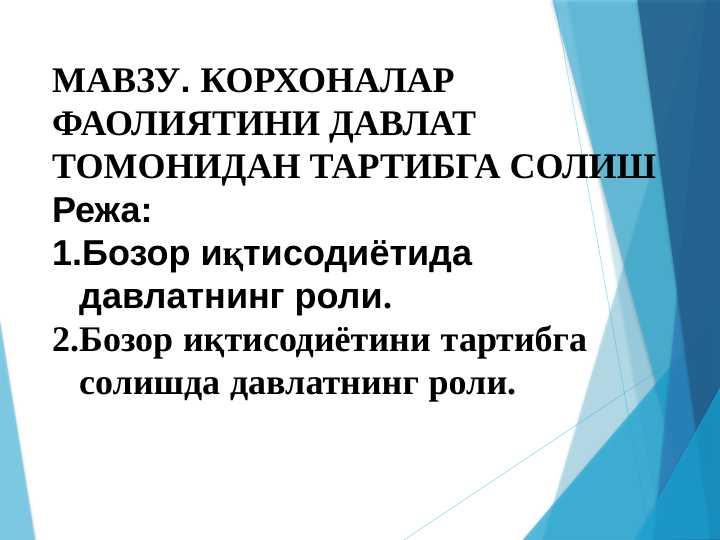 МАВЗУ. КОРХОНАЛАР ФАОЛИЯТИНИ ДАВЛАТ ТОМОНИДАН ТАРТИБГА СОЛИШ
Режа:
1.Бозор иқтисодиётида давлатнинг роли.
2.Бозор иқтисодиётини тартибга солишда давлатнинг роли.